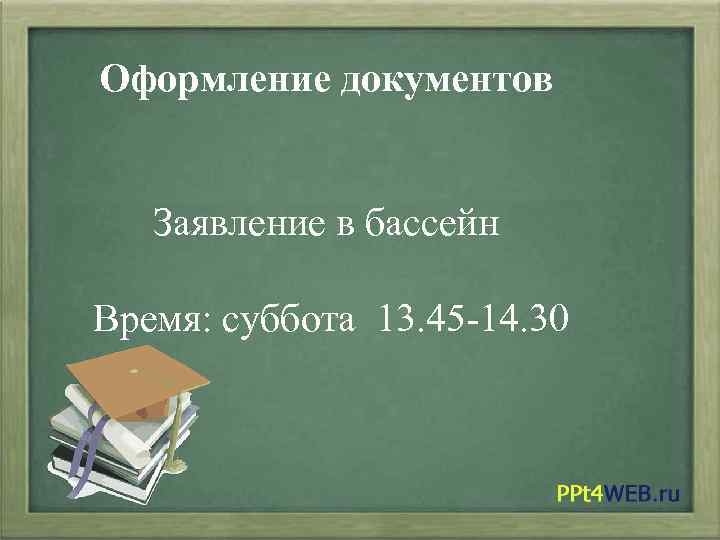 Оформление документов

Заявление в бассейн

Время: суббота 13.45-14.30

PPt4WEB.ru